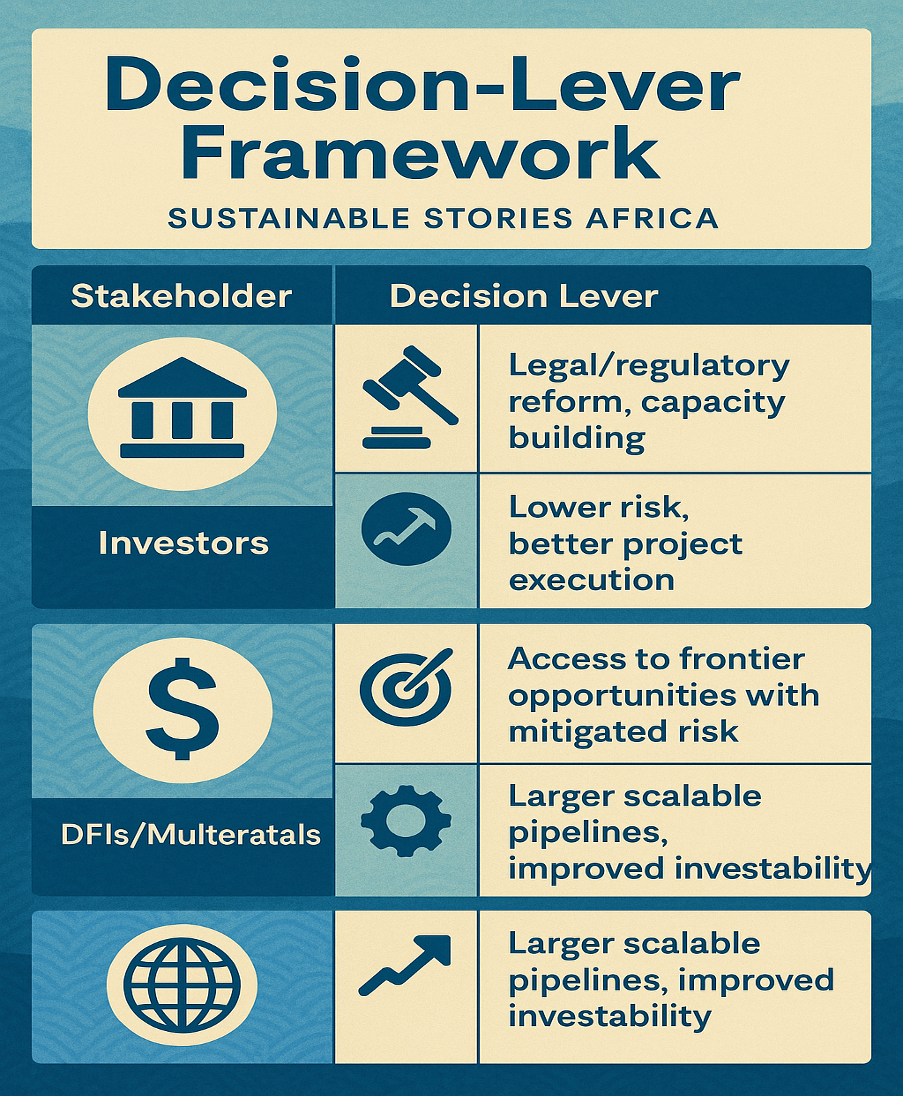 Decision-Lever Framework

SUSTAINABLE STORIES AFRICA

| Stakeholder | Decision Lever |
|---|---|
| Investors | Legal/regulatory reform, capacity building |
| | Lower risk, better project execution |
| DFIs/Multeratals | Access to frontier opportunities with mitigated risk |
| | Larger scalable pipelines, improved investability |
| | Larger scalable pipelines, improved investability |